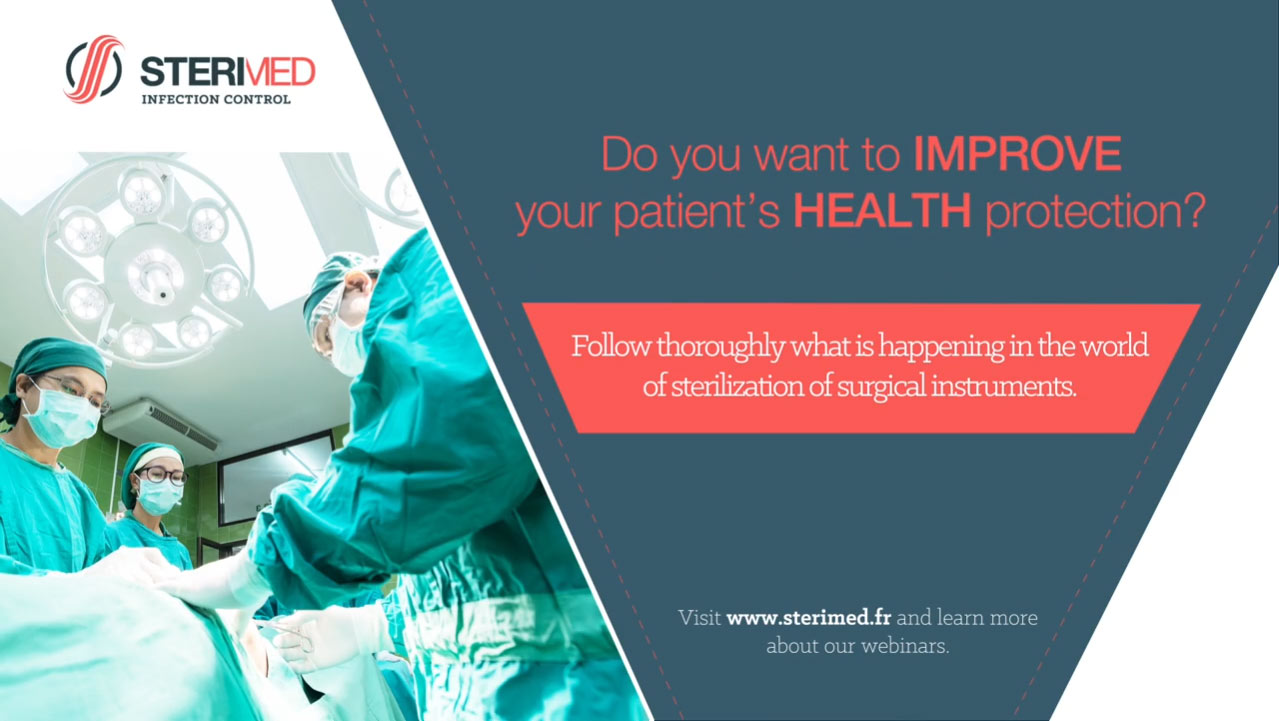 STERIMED
INFECTION CONTROL

Do you want to IMPROVE your patient's HEALTH protection?

Follow thoroughly what is happening in the world of sterilization of surgical instruments.

Visit www.sterimed.fr and learn more about our webinars.